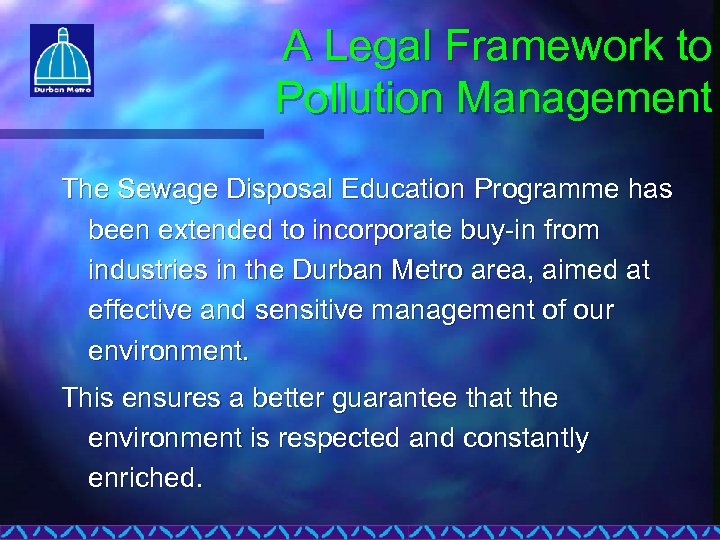 Durban Metro

A Legal Framework to Pollution Management

The Sewage Disposal Education Programme has been extended to incorporate buy-in from industries in the Durban Metro area, aimed at effective and sensitive management of our environment.

This ensures a better guarantee that the environment is respected and constantly enriched.